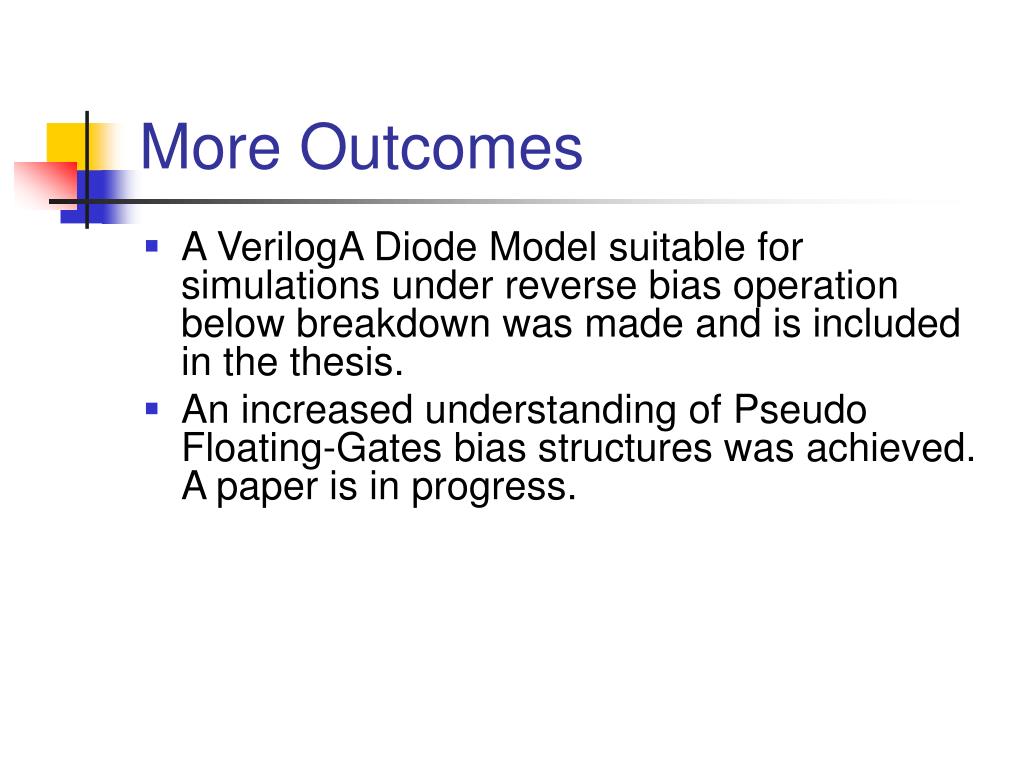 More Outcomes

- A VerilogA Diode Model suitable for simulations under reverse bias operation below breakdown was made and is included in the thesis.
- An increased understanding of Pseudo Floating-Gates bias structures was achieved. A paper is in progress.